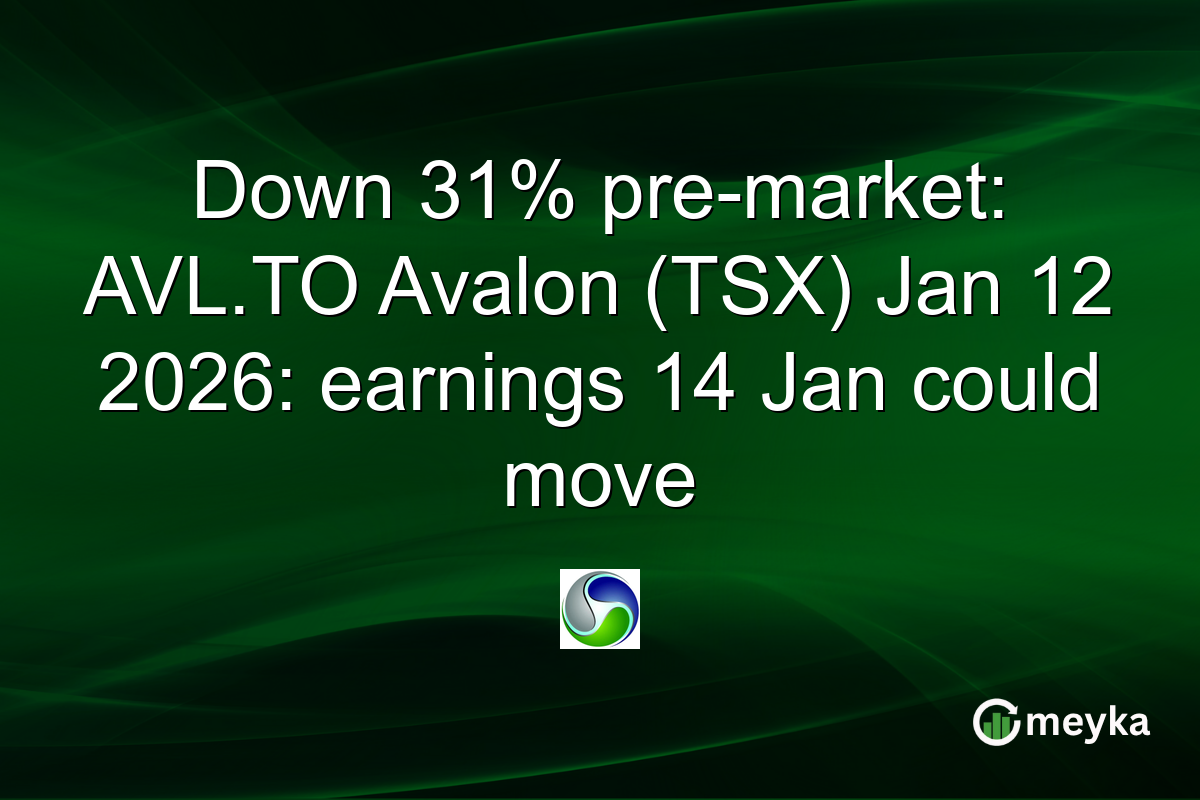 Down 31% pre-market: AVL.TO Avalon (TSX) Jan 12 2026: earnings 14 Jan could move

meyka